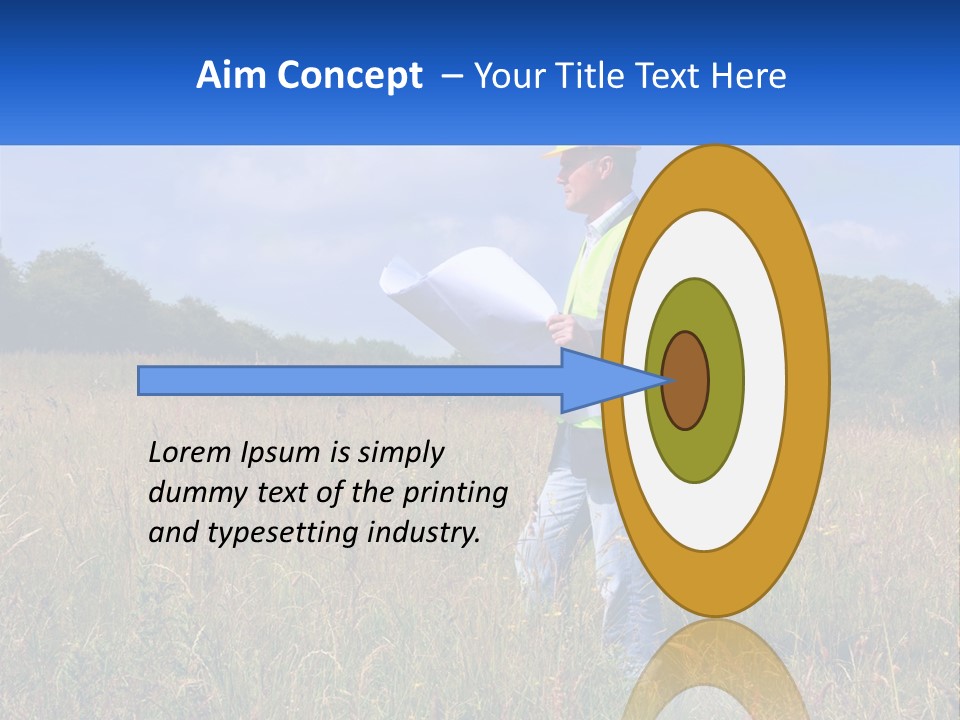 Aim Concept – Your Title Text Here

Lorem Ipsum is simply dummy text of the printing and typesetting industry.